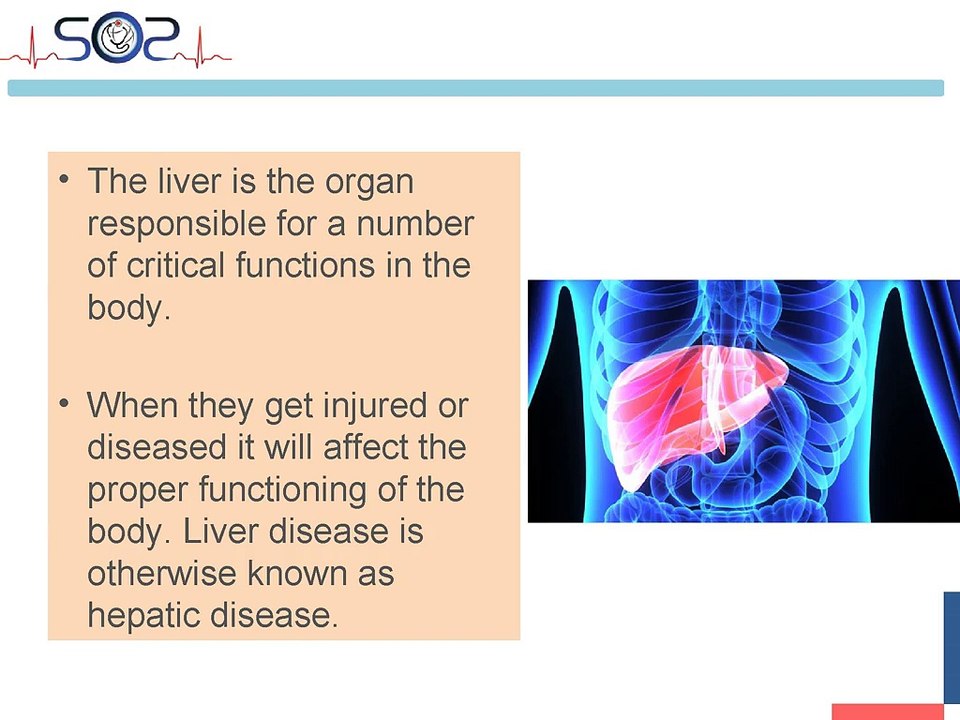 SOS

• The liver is the organ responsible for a number of critical functions in the body.

• When they get injured or diseased it will affect the proper functioning of the body. Liver disease is otherwise known as hepatic disease.